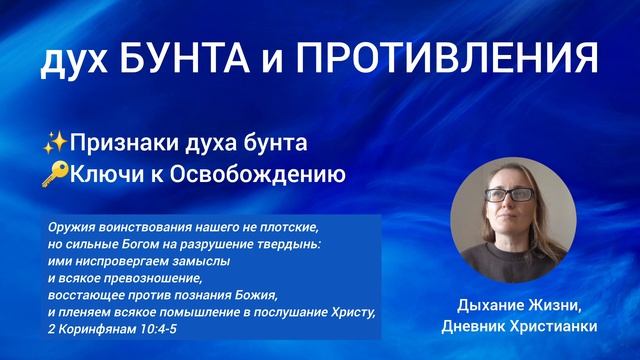 дух БУНТА и ПРОТИВЛЕНИЯ

✨Признаки духа бунта
🔑Ключи к Освобождению

Оружия воинствования нашего не плотские, но сильные Богом на разрушение твердынь: ими ниспровергаем замыслы и всякое превозношение, восстающее против познания Божия, и пленяем всякое помышление в послушание Христу, 2 Коринфянам 10:4-5

Дыхание Жизни, Дневник Христианки